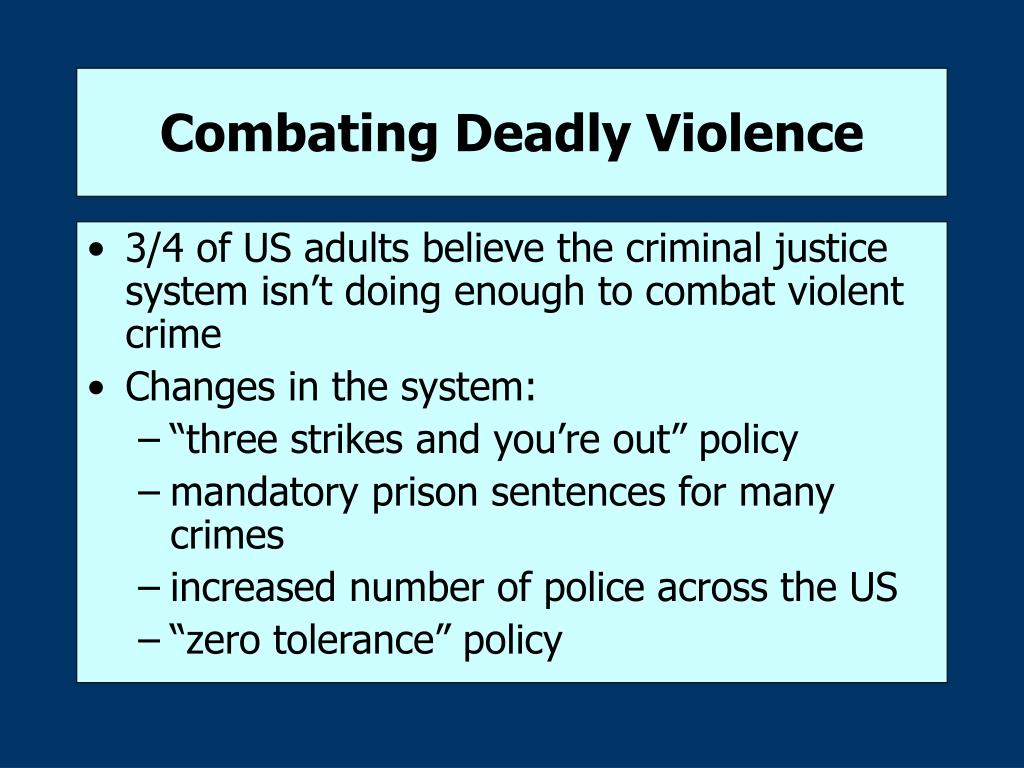 Combating Deadly Violence

• 3/4 of US adults believe the criminal justice system isn’t doing enough to combat violent crime
• Changes in the system:
– “three strikes and you’re out” policy
– mandatory prison sentences for many crimes
– increased number of police across the US
– “zero tolerance” policy